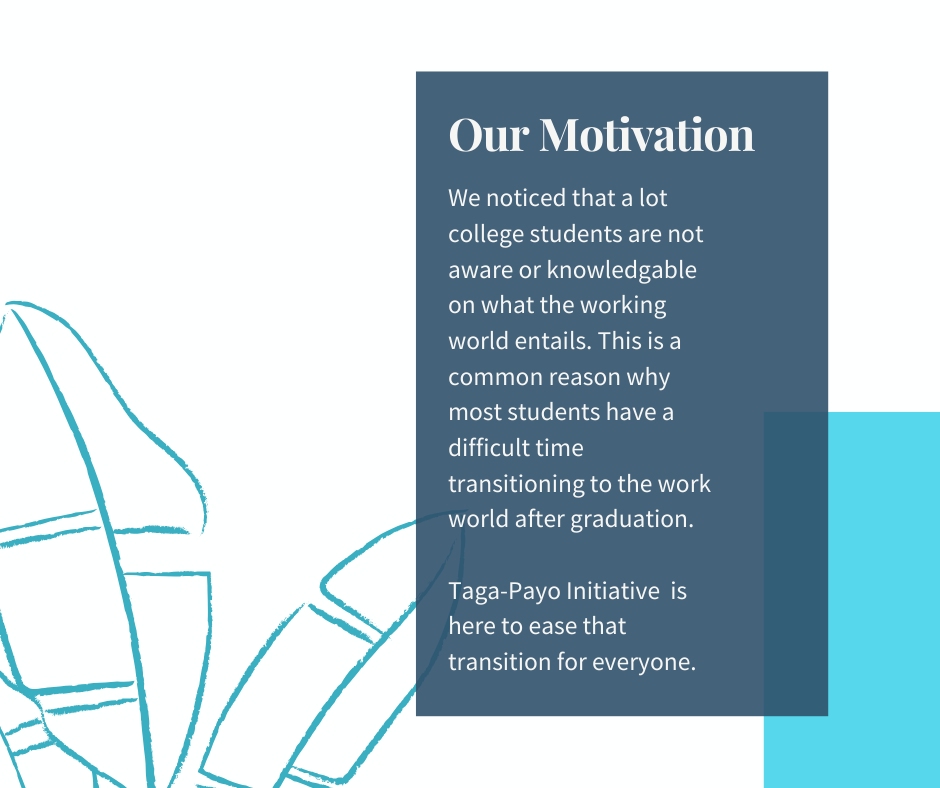 Our Motivation

We noticed that a lot college students are not aware or knowledgable on what the working world entails. This is a common reason why most students have a difficult time transitioning to the work world after graduation.

Taga-Payo Initiative is here to ease that transition for everyone.